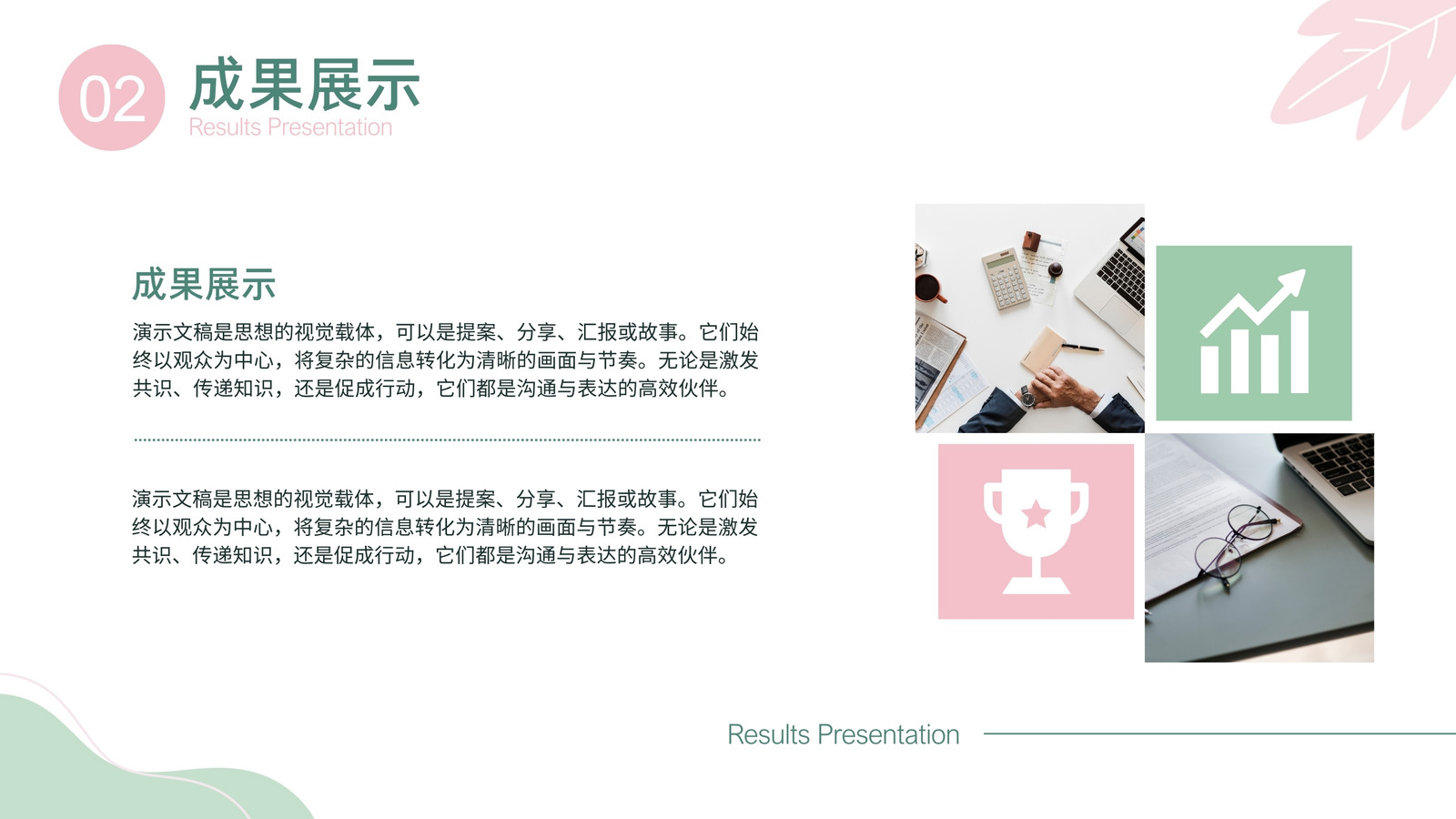 02 成果展示
Results Presentation

成果展示

演示文稿是思想的视觉载体，可以是提案、分享、汇报或故事。它们始终以观众为中心，将复杂的信息转化为清晰的画面与节奏。无论是激发共识、传递知识，还是促成行动，它们都是沟通与表达的高效伙伴。

演示文稿是思想的视觉载体，可以是提案、分享、汇报或故事。它们始终以观众为中心，将复杂的信息转化为清晰的画面与节奏。无论是激发共识、传递知识，还是促成行动，它们都是沟通与表达的高效伙伴。

Results Presentation